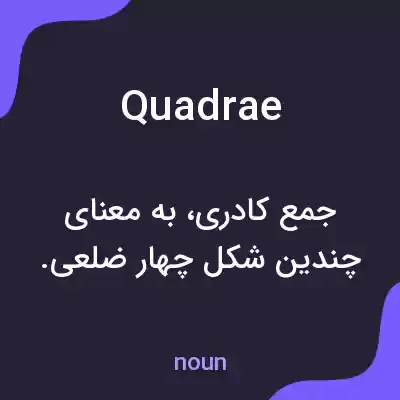 Quadrae

جمع کادری، به معنای چندین شکل چهار ضلعی.

noun